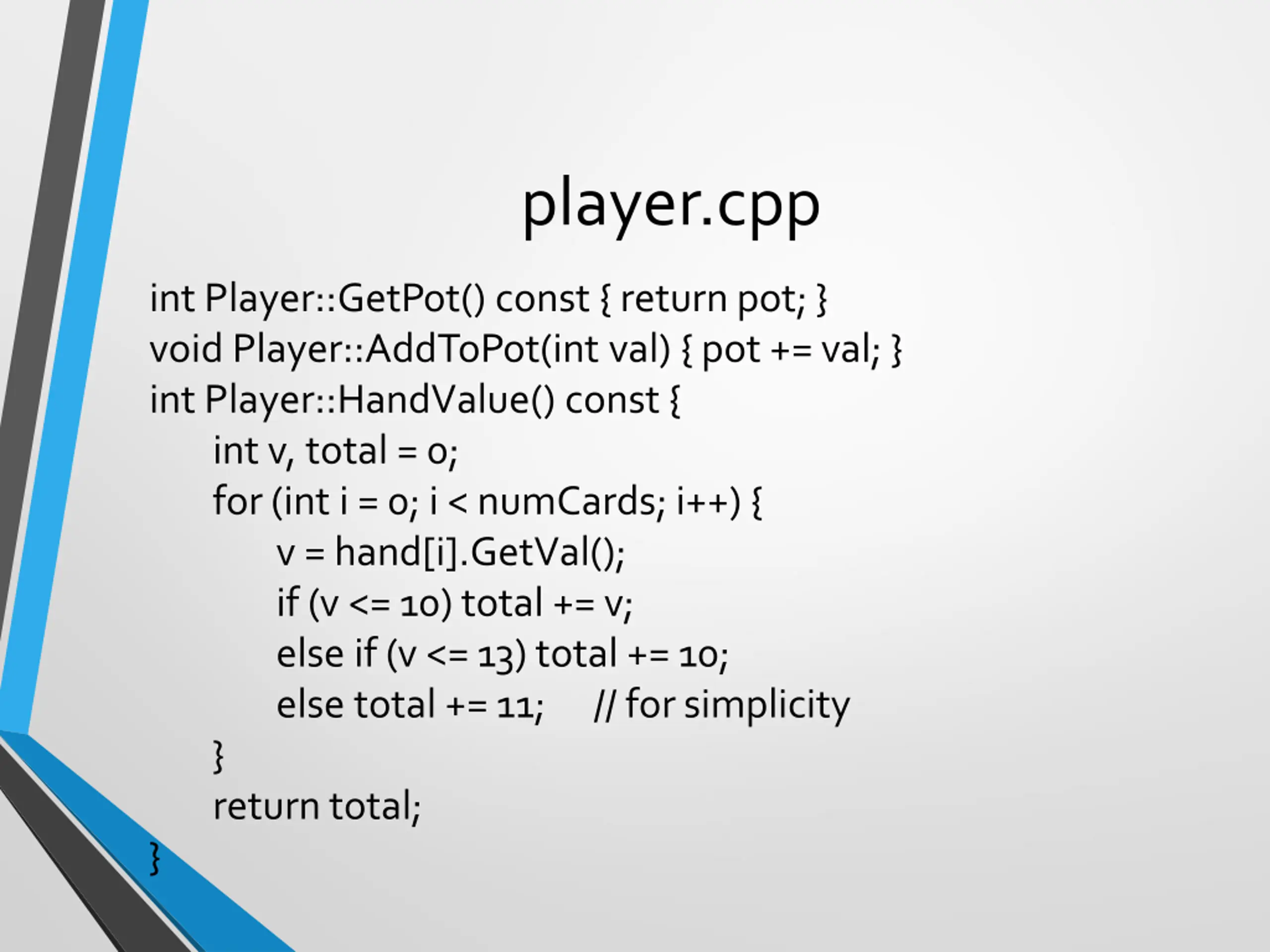 player.cpp

int Player::GetPot() const { return pot; }
void Player::AddToPot(int val) { pot += val; }
int Player::HandValue() const {
int v, total = 0;
for (int i = 0; i < numCards; i++) {
v = hand[i].GetVal();
if (v <= 10) total += v;
else if (v <= 13) total += 10;
else total += 11; // for simplicity
}
return total;
}